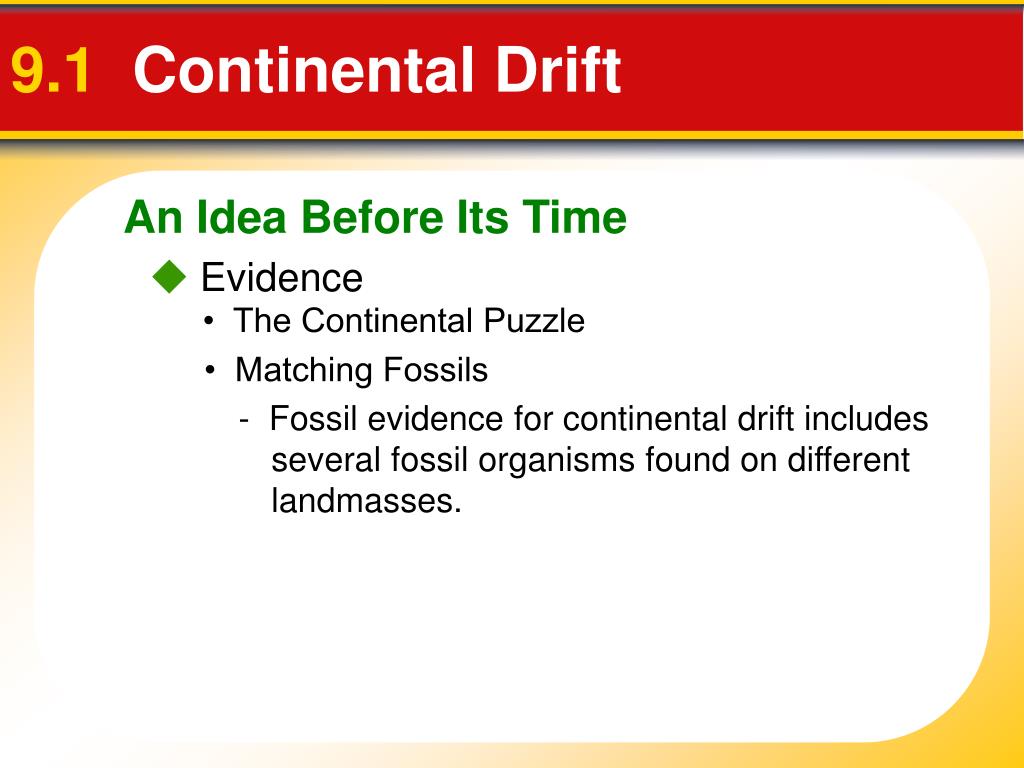 9.1 Continental Drift

An Idea Before Its Time

◆ Evidence

• The Continental Puzzle

• Matching Fossils

- Fossil evidence for continental drift includes several fossil organisms found on different landmasses.